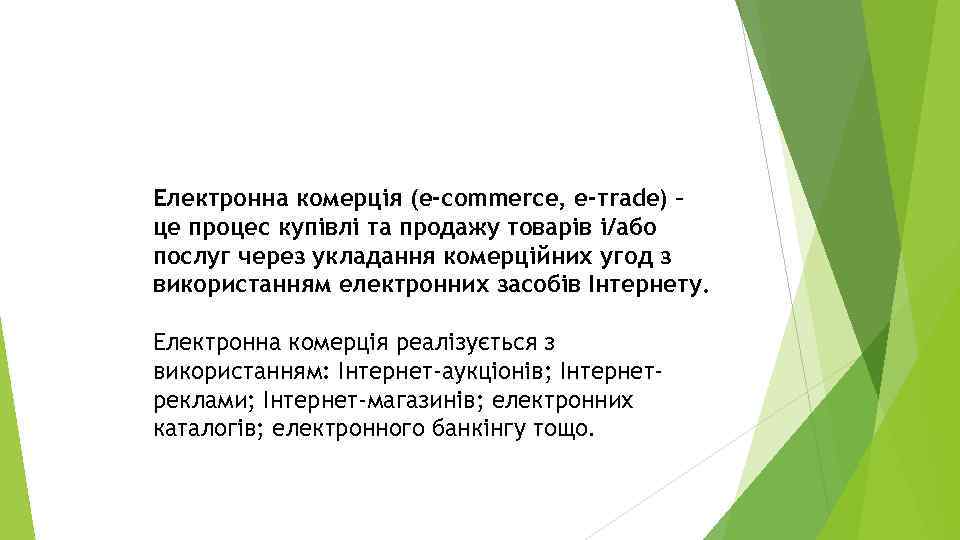 Електронна комерція (e-commerce, e-trade) – це процес купівлі та продажу товарів і/або послуг через укладання комерційних угод з використанням електронних засобів Інтернету.

Електронна комерція реалізується з використанням: Інтернет-аукціонів; Інтернет-реклами; Інтернет-магазинів; електронних каталогів; електронного банкінгу тощо.